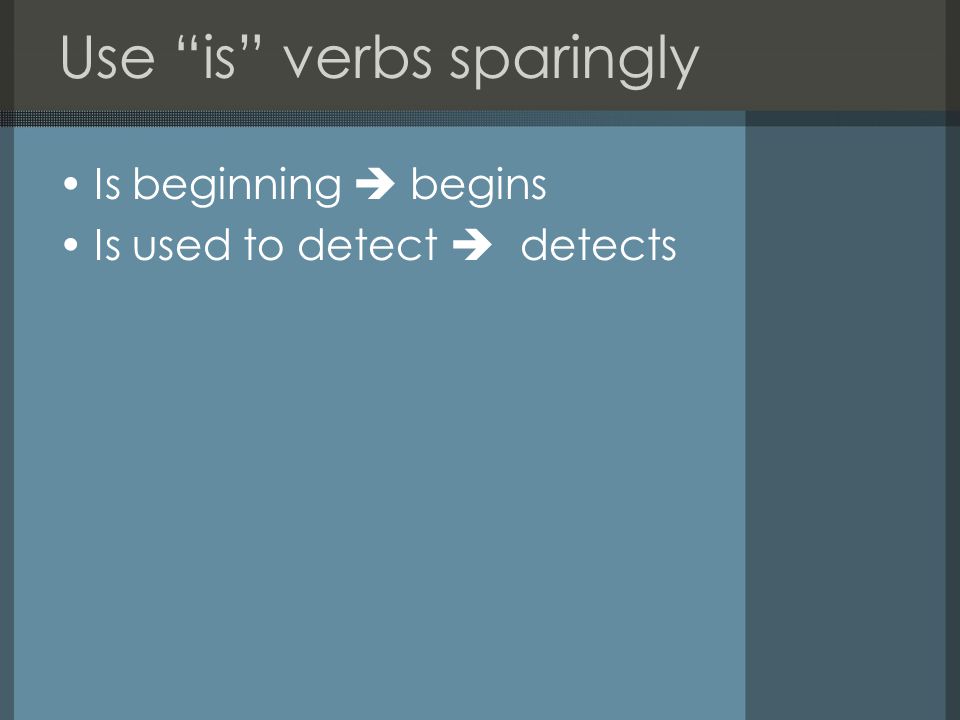 Use “is” verbs sparingly

• Is beginning ➔ begins
• Is used to detect ➔ detects